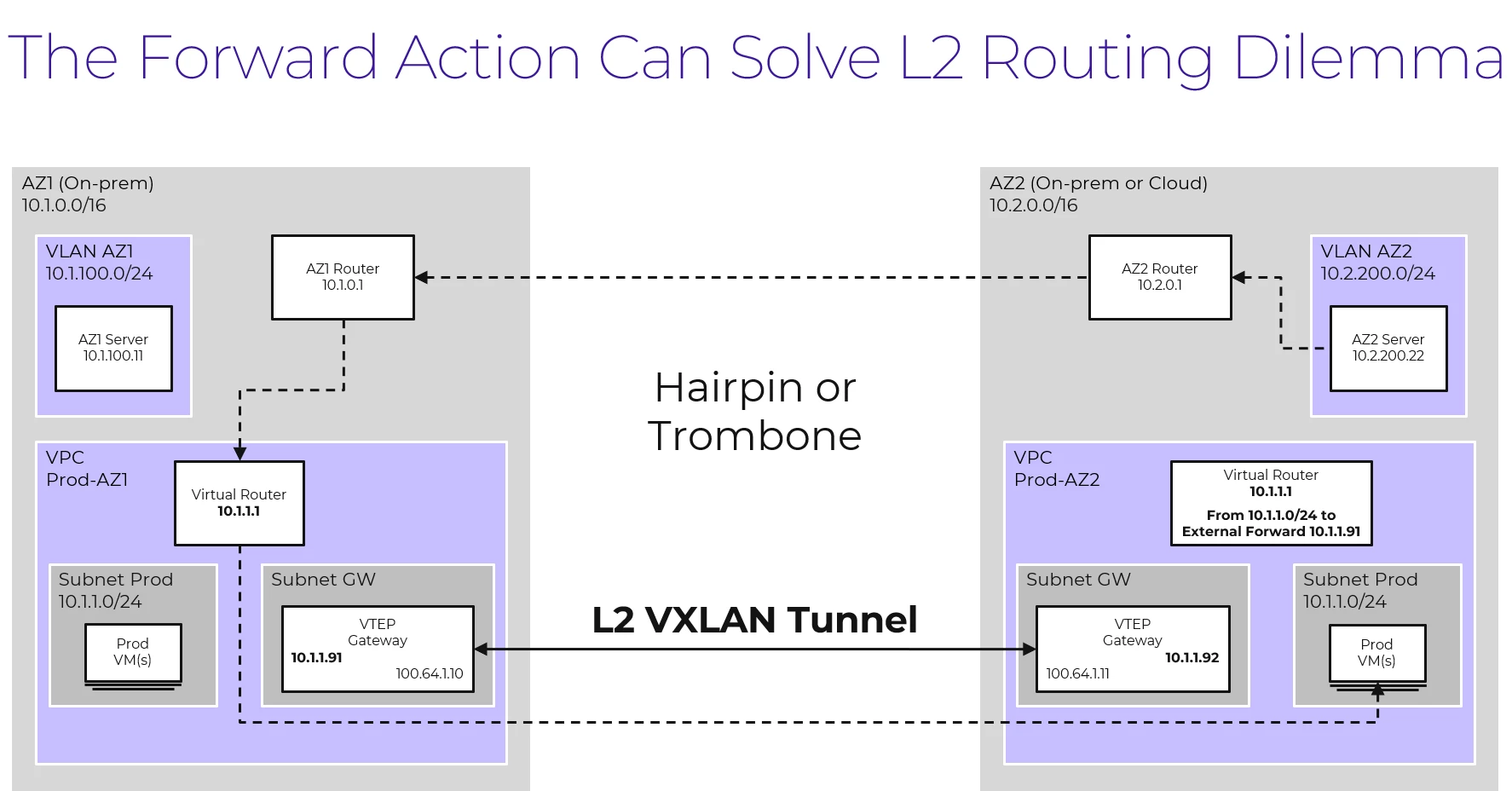 The Forward Action Can Solve L2 Routing Dilemma

AZ1 (On-prem)
10.1.0.0/16

VLAN AZ1
10.1.100.0/24

AZ1 Server
10.1.100.11

AZ1 Router
10.1.0.1

VPC
Prod-AZ1

Virtual Router
10.1.1.1

Subnet Prod
10.1.1.0/24

Prod
VM(s)

Subnet GW

VTEP
Gateway
10.1.1.91
100.64.1.10

Hairpin or
Trombone

L2 VXLAN Tunnel

AZ2 (On-prem or Cloud)
10.2.0.0/16

AZ2 Router
10.2.0.1

VLAN AZ2
10.2.200.0/24

AZ2 Server
10.2.200.22

VPC
Prod-AZ2

Virtual Router
10.1.1.1
From 10.1.1.0/24 to
External Forward 10.1.1.91

Subnet GW

VTEP
Gateway
10.1.1.92
100.64.1.11

Subnet Prod
10.1.1.0/24

Prod
VM(s)